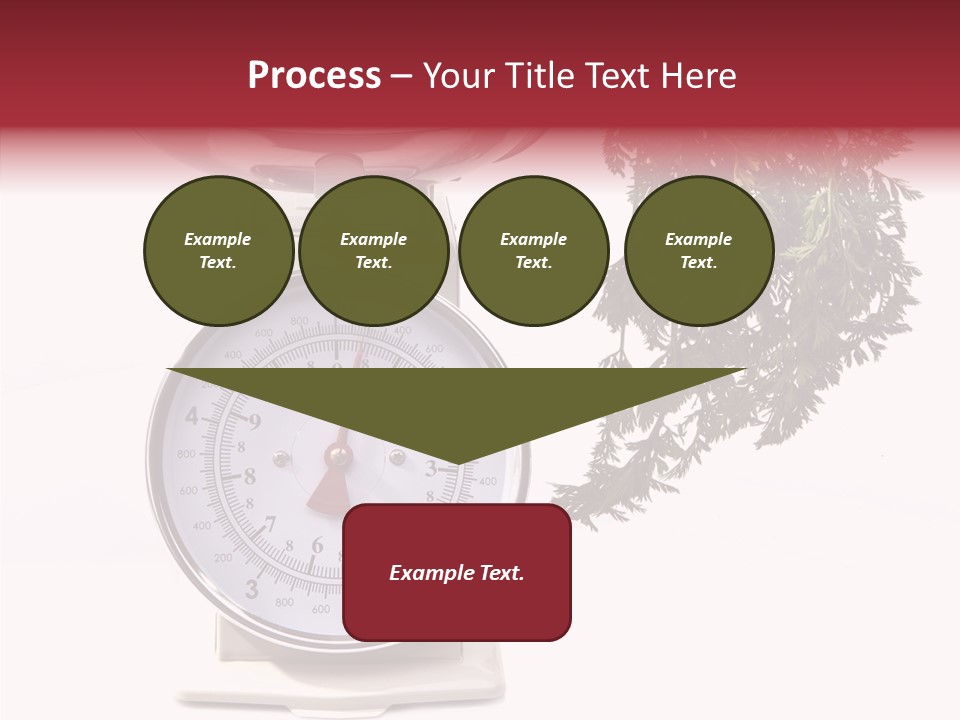 Process – Your Title Text Here

Example Text.

Example Text.

Example Text.

Example Text.

Example Text.